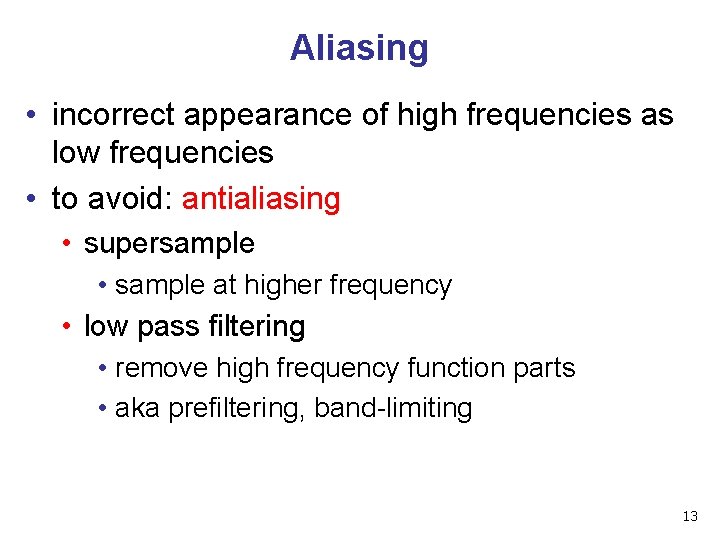 Aliasing

• incorrect appearance of high frequencies as low frequencies
• to avoid: antialiasing
  • supersample
    • sample at higher frequency
  • low pass filtering
    • remove high frequency function parts
    • aka prefiltering, band-limiting

13